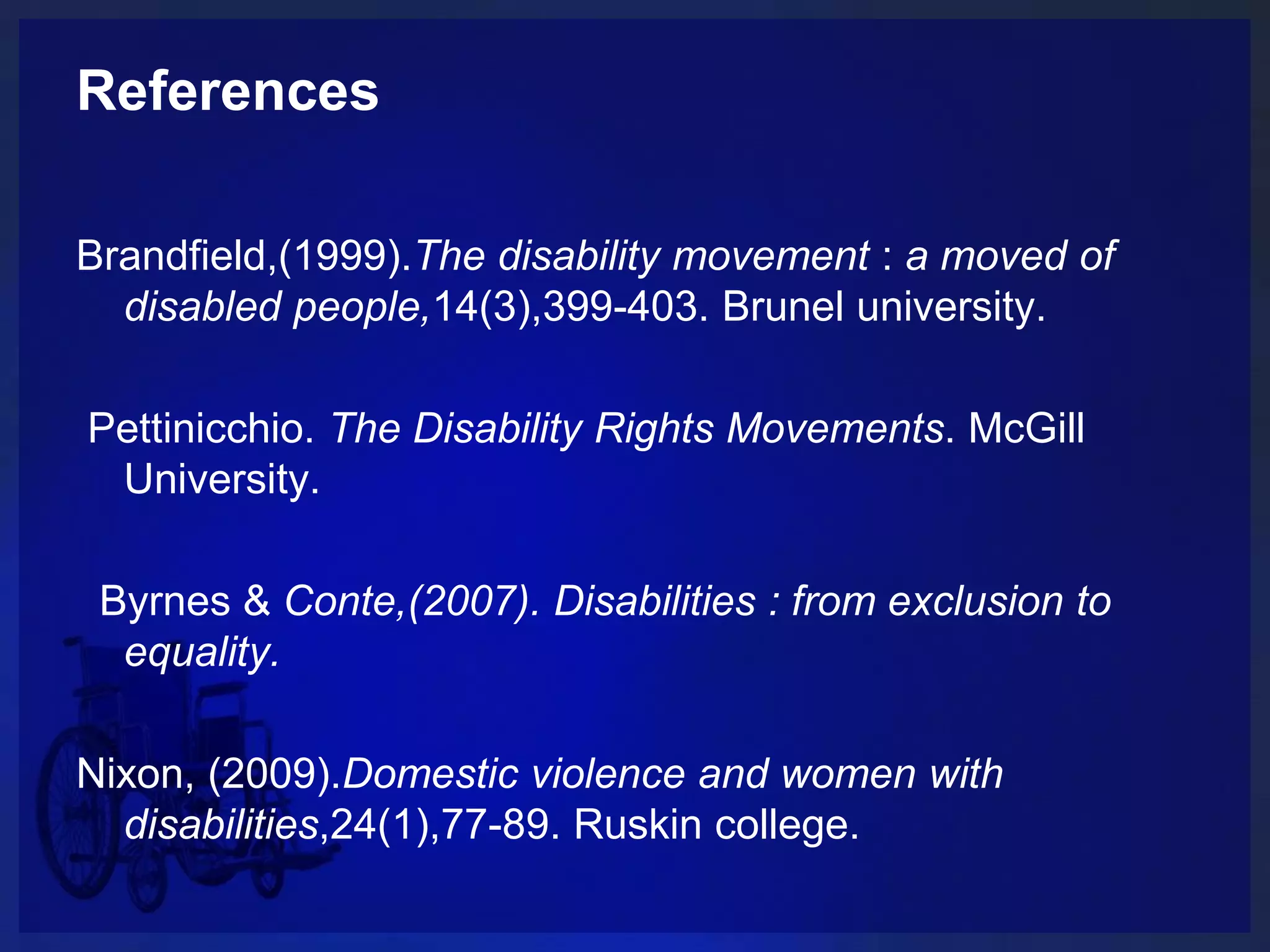 References

Brandfield,(1999).The disability movement : a moved of disabled people,14(3),399-403. Brunel university.

Pettinicchio. The Disability Rights Movements. McGill University.

Byrnes & Conte,(2007). Disabilities : from exclusion to equality.

Nixon, (2009).Domestic violence and women with disabilities,24(1),77-89. Ruskin college.